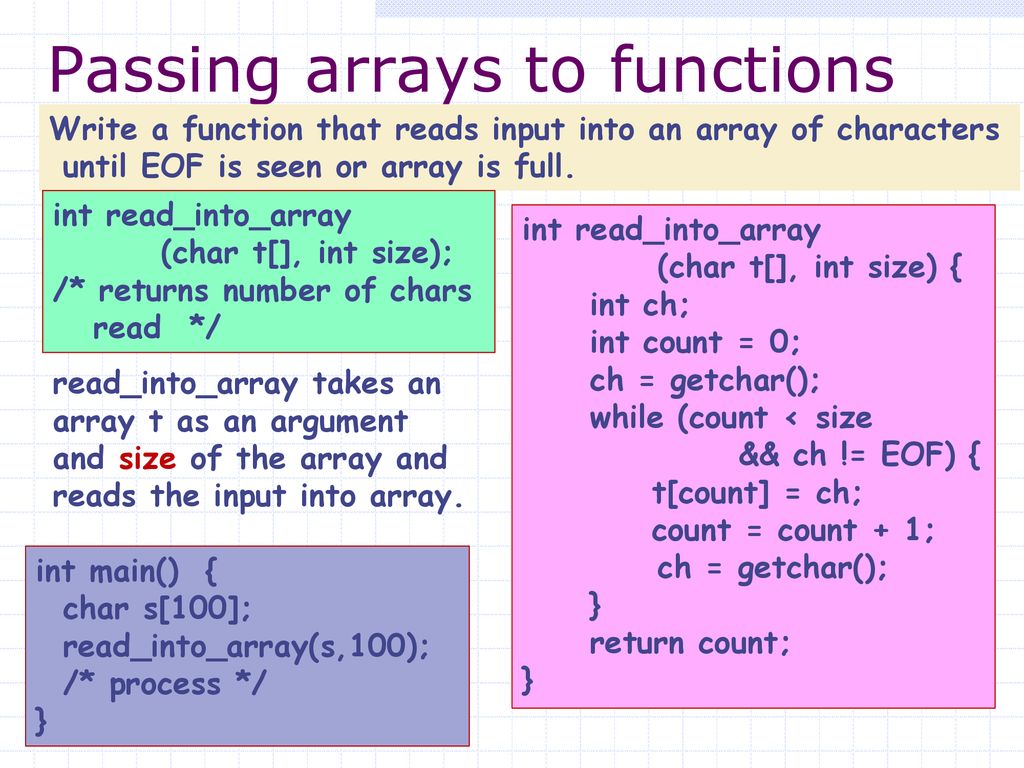 Passing arrays to functions

Write a function that reads input into an array of characters until EOF is seen or array is full.

int read_into_array
(char t[], int size);
/* returns number of chars read */

read_into_array takes an array t as an argument and size of the array and reads the input into array.

int main() {
char s[100];
read_into_array(s,100);
/* process */
}

int read_into_array
(char t[], int size) {
int ch;
int count = 0;
ch = getchar();
while (count < size
&& ch != EOF) {
t[count] = ch;
count = count + 1;
ch = getchar();
}
return count;
}